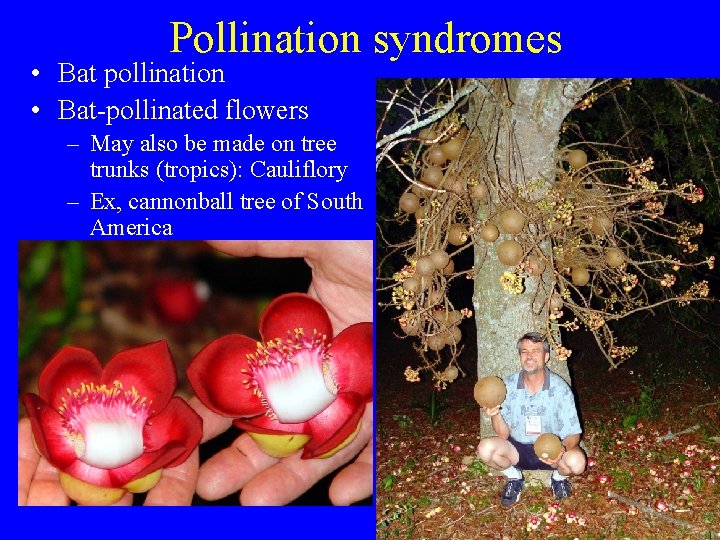 Pollination syndromes

• Bat pollination
• Bat-pollinated flowers
  – May also be made on tree trunks (tropics): Cauliflory
  – Ex, cannonball tree of South America